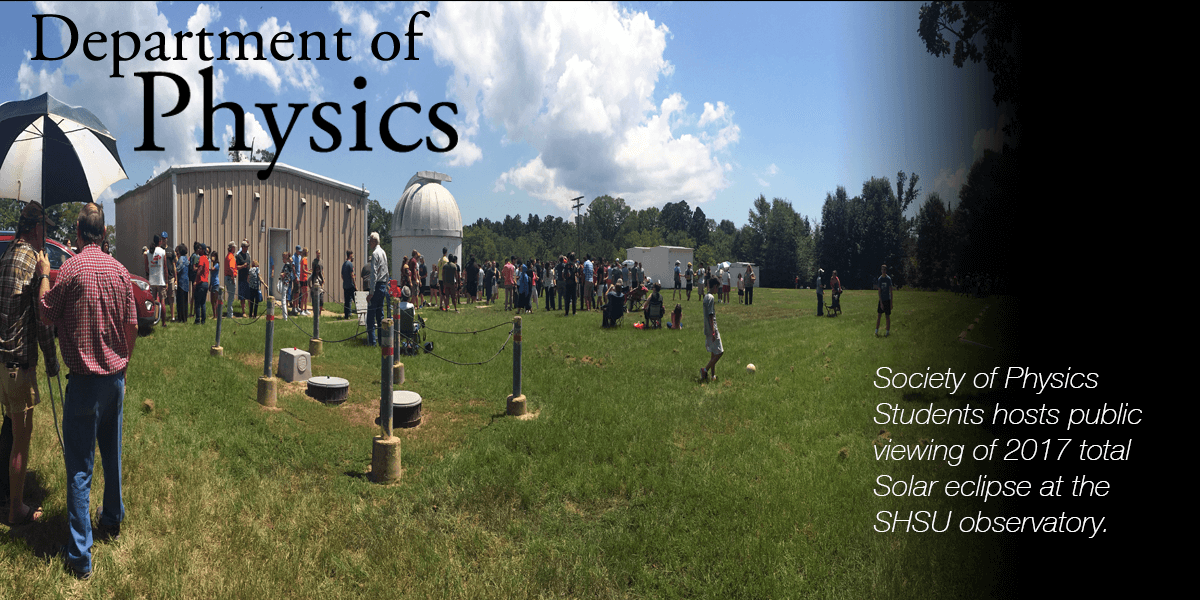 Department of
Physics

Society of Physics Students hosts public viewing of 2017 total Solar eclipse at the SHSU observatory.